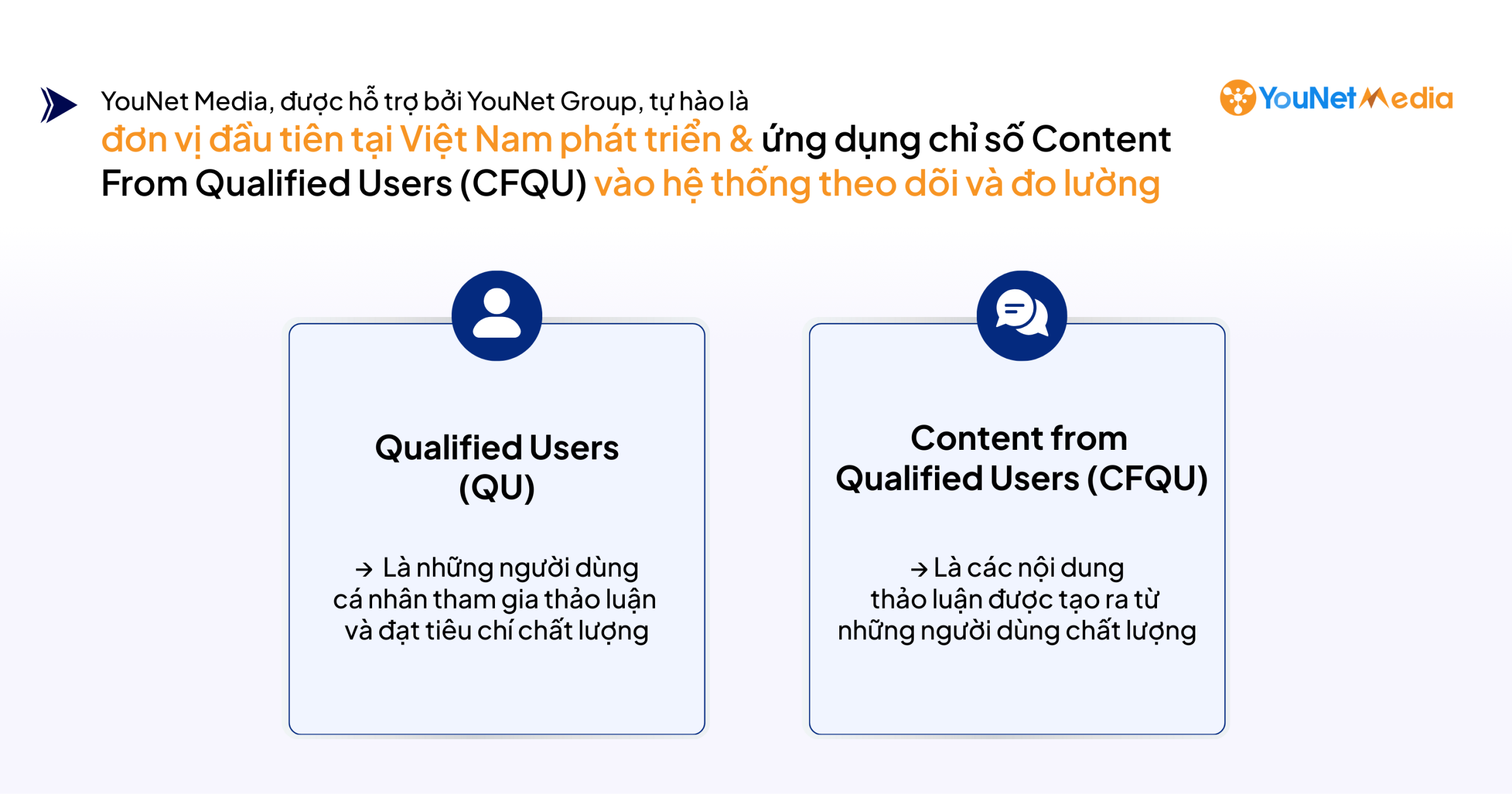 YouNet Media, được hỗ trợ bởi YouNet Group, tự hào là đơn vị đầu tiên tại Việt Nam phát triển & ứng dụng chỉ số Content From Qualified Users (CFQU) vào hệ thống theo dõi và đo lường

YouNet Media

Qualified Users (QU)

→ Là những người dùng cá nhân tham gia thảo luận và đạt tiêu chí chất lượng

Content from Qualified Users (CFQU)

→ Là các nội dung thảo luận được tạo ra từ những người dùng chất lượng